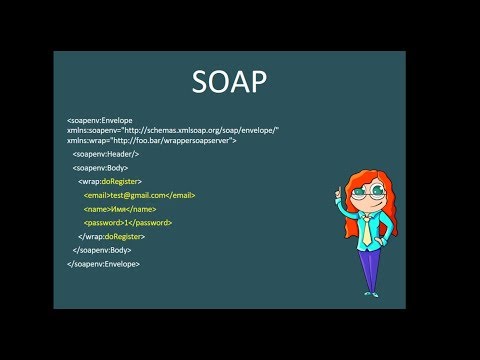 SOAP

<soapenv:Envelope xmlns:soapenv="http://schemas.xmlsoap.org/soap/envelope/" xmlns:wrap="http://foo.bar/wrappersoapserver">

<soapenv:Header/>

<soapenv:Body>

<wrap:doRegister>

<email>test@gmail.com</email>

<name>Имя</name>

<password>1</password>

</wrap:doRegister>

</soapenv:Body>

</soapenv:Envelope>